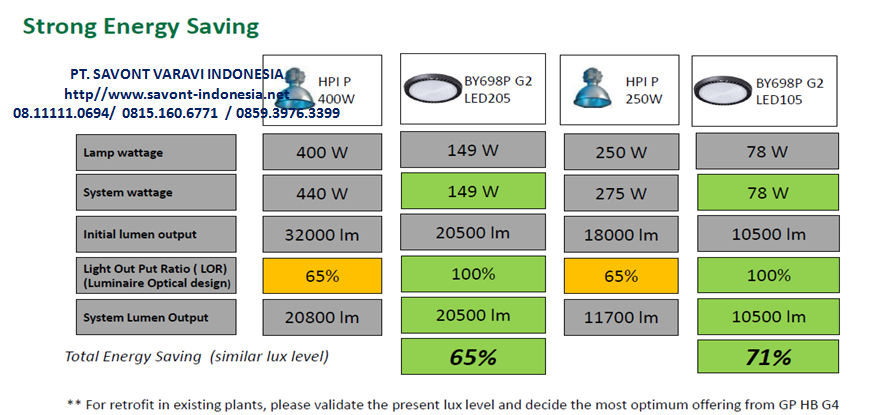 Strong Energy Saving

PT. SAVONT VARAVI INDONESIA
http//www.savont-indonesia.net
08.11111.0694/ 0815.160.6771 / 0859.3976.3399

| | HPI P 400W | BY698P G2 LED205 | HPI P 250W | BY698P G2 LED105 |
|---|---|---|---|---|
| Lamp wattage | 400 W | 149 W | 250 W | 78 W |
| System wattage | 440 W | 149 W | 275 W | 78 W |
| Initial lumen output | 32000 lm | 20500 lm | 18000 lm | 10500 lm |
| Light Out Put Ratio ( LOR) (Luminaire Optical design) | 65% | 100% | 65% | 100% |
| System Lumen Output | 20800 lm | 20500 lm | 11700 lm | 10500 lm |
| Total Energy Saving (similar lux level) | | 65% | | 71% |

** For retrofit in existing plants, please validate the present lux level and decide the most optimum offering from GP HB G4